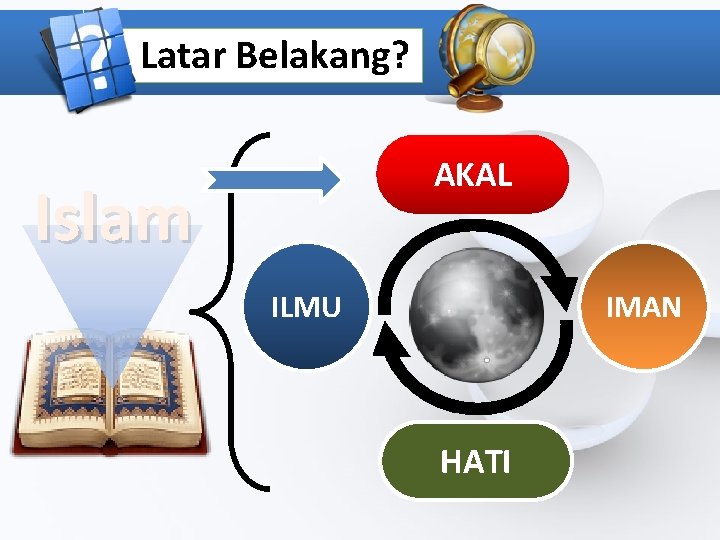 Latar Belakang?

Islam

AKAL

ILMU

IMAN

HATI